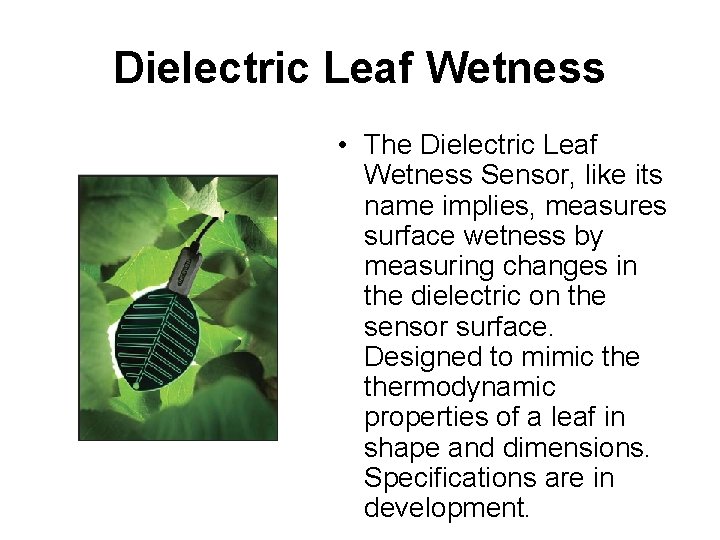 Dielectric Leaf Wetness

• The Dielectric Leaf Wetness Sensor, like its name implies, measures surface wetness by measuring changes in the dielectric on the sensor surface. Designed to mimic the thermodynamic properties of a leaf in shape and dimensions. Specifications are in development.